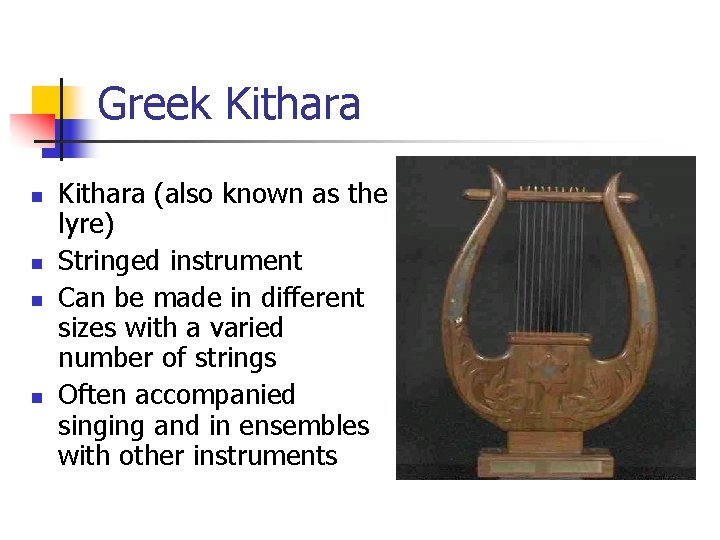 Greek Kithara

- Kithara (also known as the lyre)
- Stringed instrument
- Can be made in different sizes with a varied number of strings
- Often accompanied singing and in ensembles with other instruments